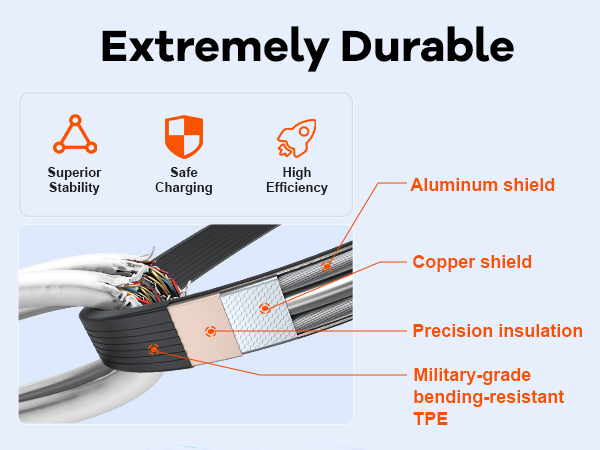 Extremely Durable

Superior Stability

Safe Charging

High Efficiency

Aluminum shield

Copper shield

Precision insulation

Military-grade bending-resistant TPE